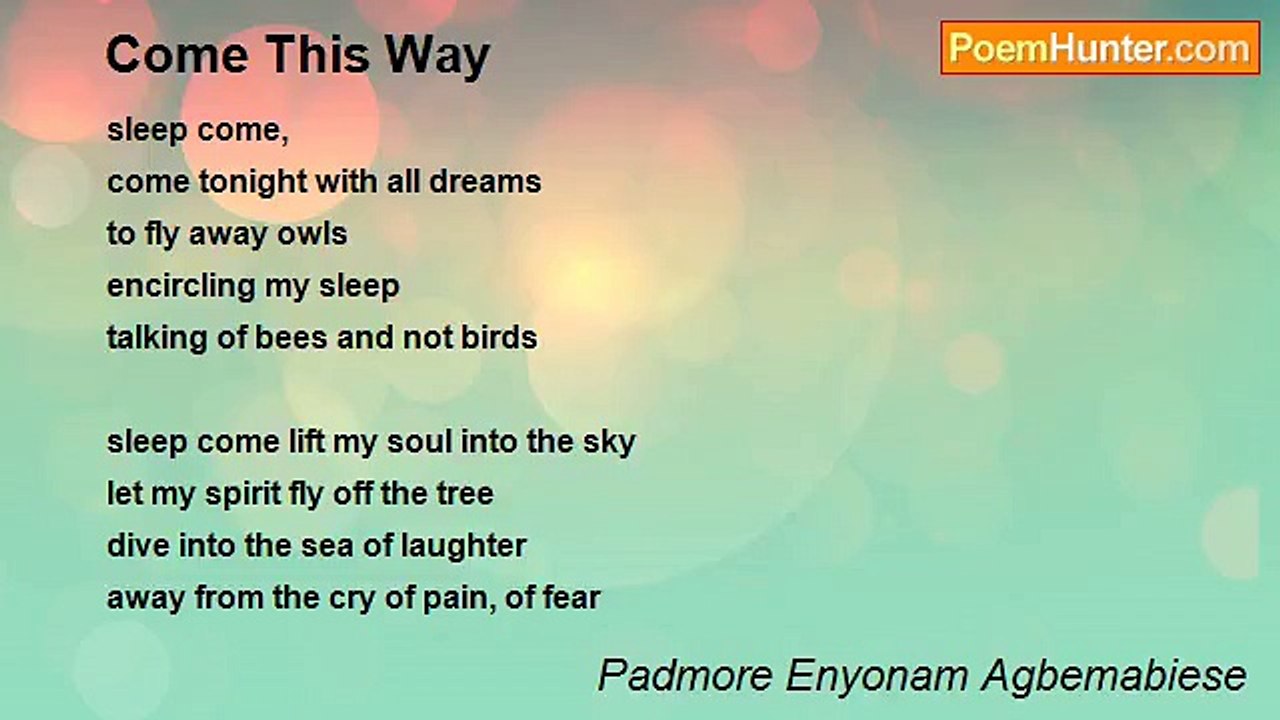 Come This Way

PoemHunter.com

sleep come,
come tonight with all dreams
to fly away owls
encircling my sleep
talking of bees and not birds

sleep come lift my soul into the sky
let my spirit fly off the tree
dive into the sea of laughter
away from the cry of pain, of fear

Padmore Enyonam Agbemabiese